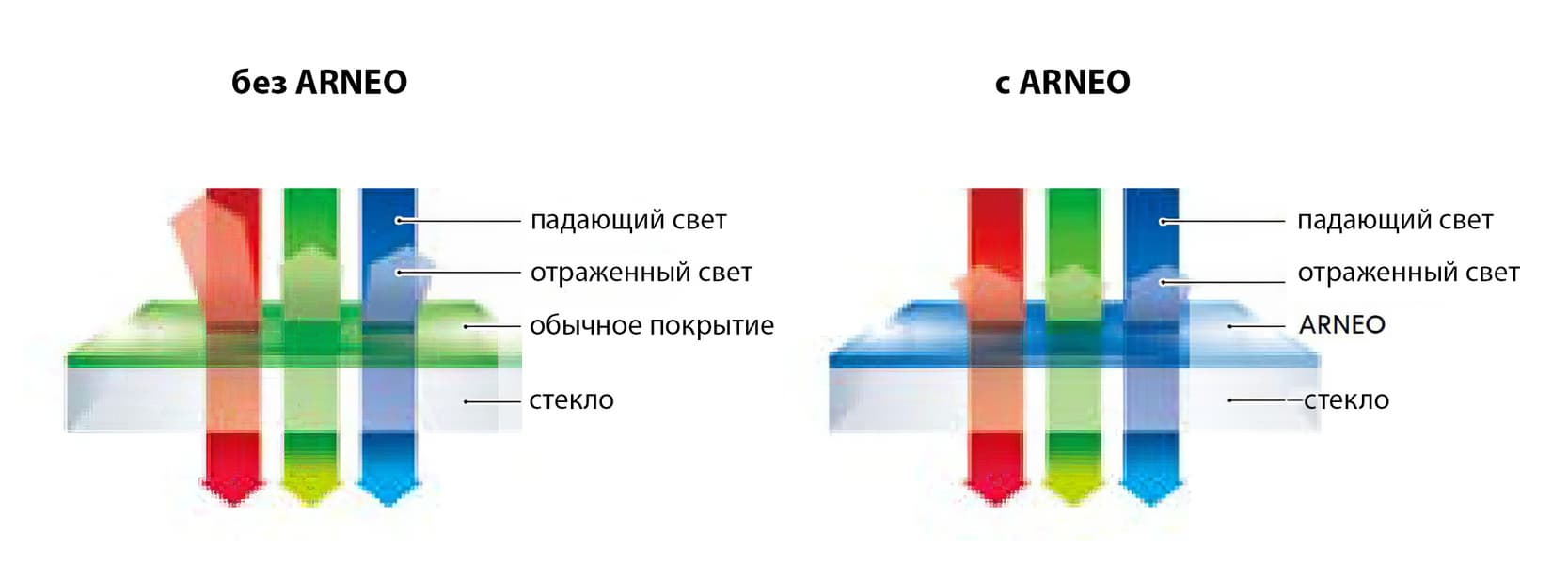 без ARNEO

падающий свет

отраженный свет

обычное покрытие

стекло

с ARNEO

падающий свет

отраженный свет

ARNEO

стекло